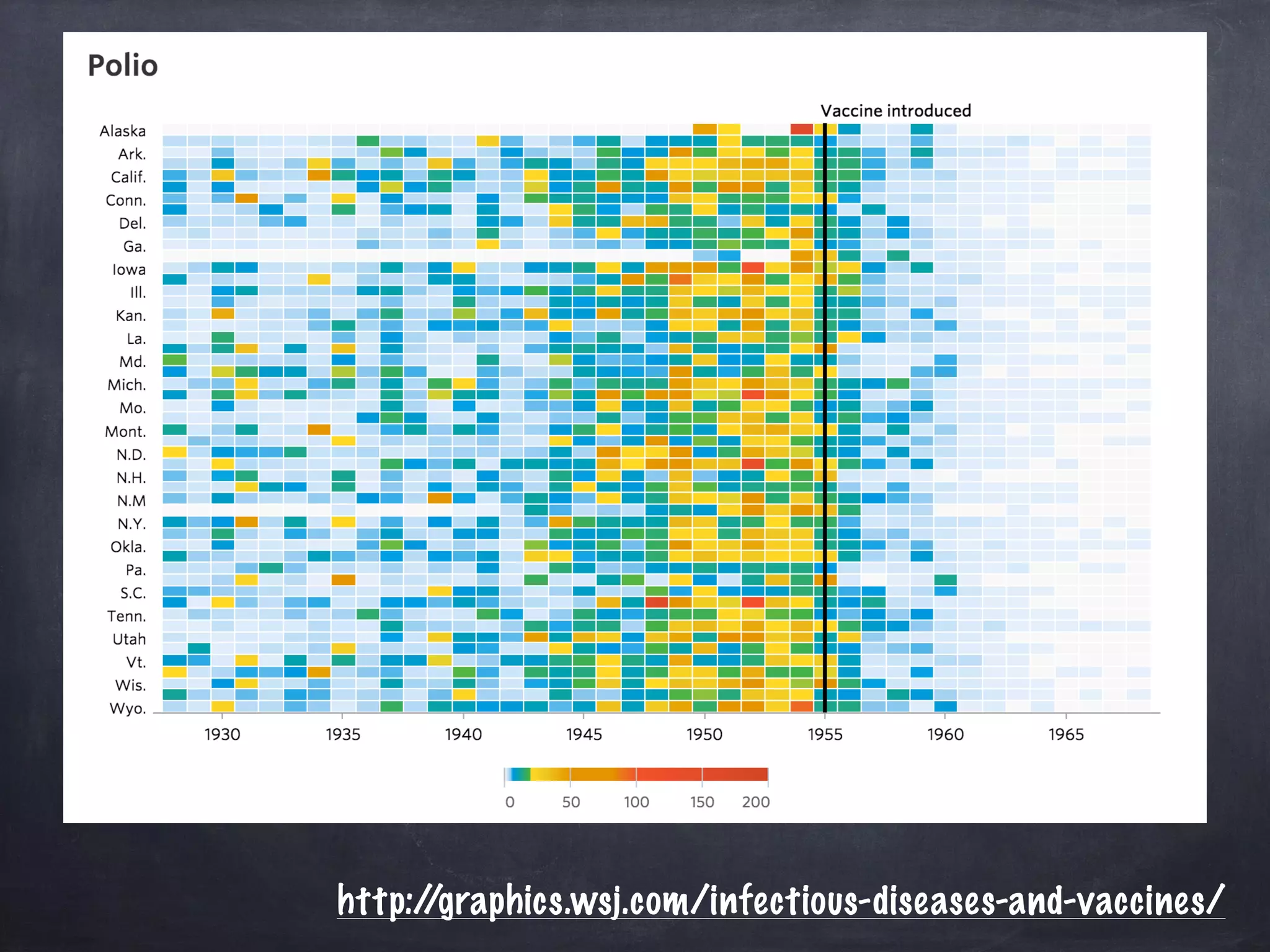 Polio

Vaccine introduced

Alaska
Ark.
Calif.
Conn.
Del.
Ga.
Iowa
Ill.
Kan.
La.
Md.
Mich.
Mo.
Mont.
N.D.
N.H.
N.M
N.Y.
Okla.
Pa.
S.C.
Tenn.
Utah
Vt.
Wis.
Wyo.

1930 1935 1940 1945 1950 1955 1960 1965

0 50 100 150 200

http://graphics.wsj.com/infectious-diseases-and-vaccines/